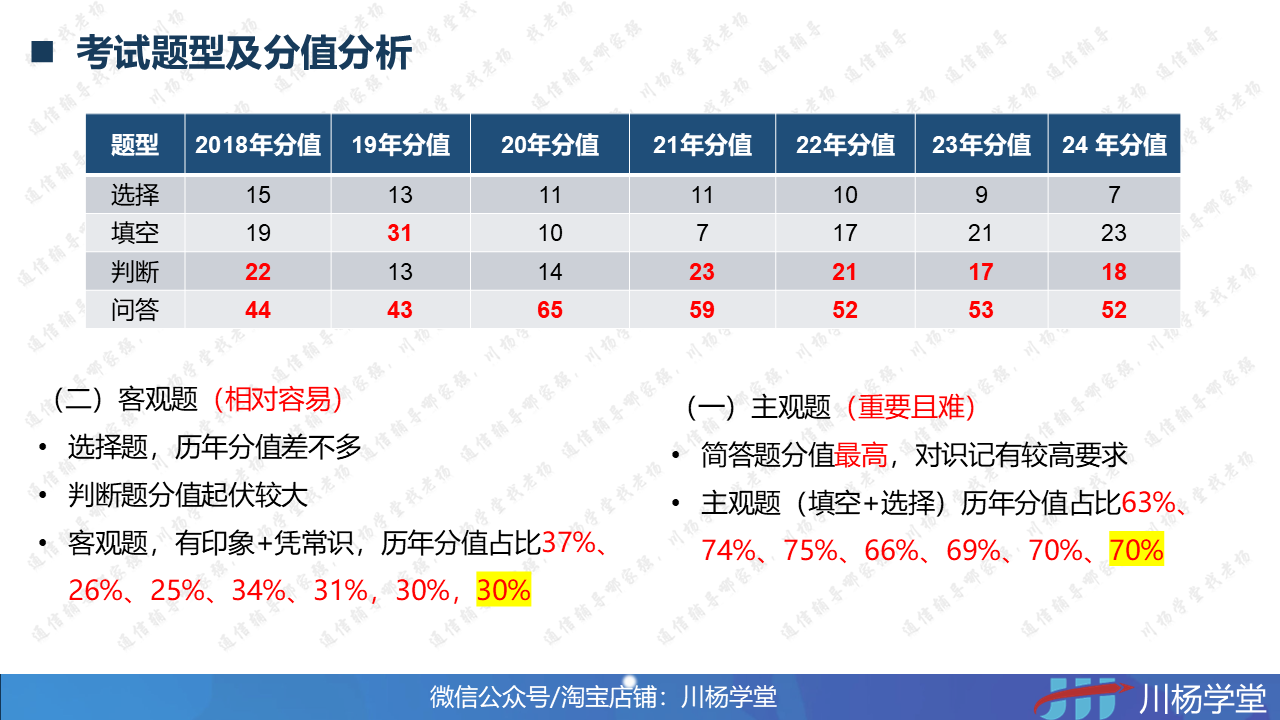 ■ 考试题型及分值分析

| 题型 | 2018年分值 | 19年分值 | 20年分值 | 21年分值 | 22年分值 | 23年分值 | 24 年分值 |
|---|---|---|---|---|---|---|---|
| 选择 | 15 | 13 | 11 | 11 | 10 | 9 | 7 |
| 填空 | 19 | 31 | 10 | 7 | 17 | 21 | 23 |
| 判断 | 22 | 13 | 14 | 23 | 21 | 17 | 18 |
| 问答 | 44 | 43 | 65 | 59 | 52 | 53 | 52 |

（二）客观题（相对容易）
• 选择题，历年分值差不多
• 判断题分值起伏较大
• 客观题，有印象+凭常识，历年分值占比37%、26%、25%、34%、31%，30%，30%

（一）主观题（重要且难）
• 简答题分值最高，对识记有较高要求
• 主观题（填空+选择）历年分值占比63%、74%、75%、66%、69%、70%、70%

微信公众号/淘宝店铺：川杨学堂
川杨学堂